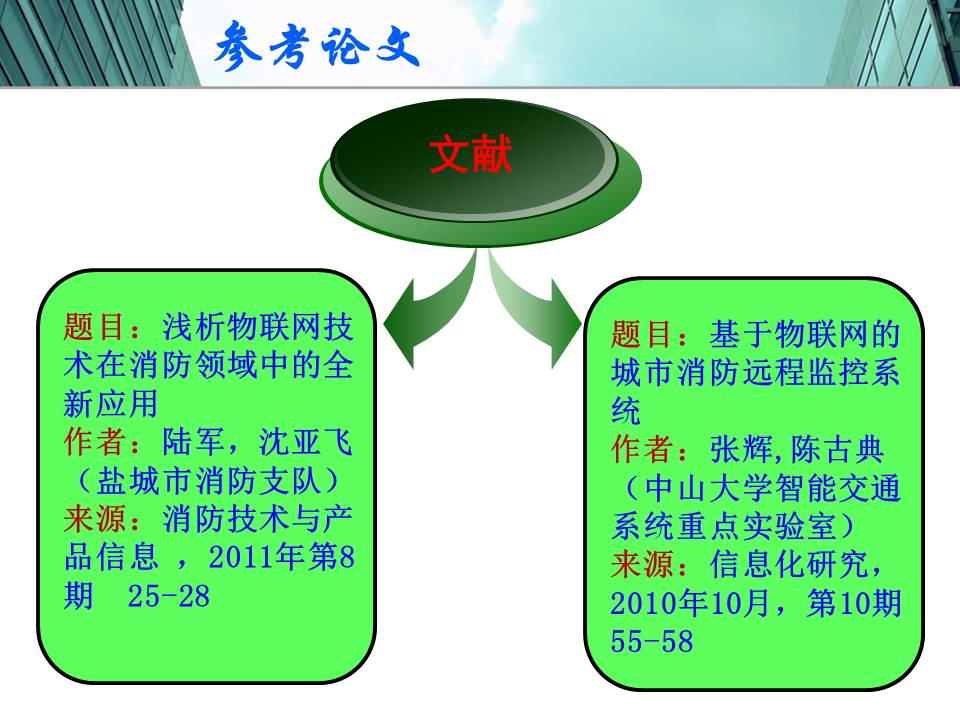 参考论文

文献

题目：浅析物联网技术在消防领域中的全新应用
作者：陆军，沈亚飞（盐城市消防支队）
来源：消防技术与产品信息 ，2011年第8期 25-28

题目：基于物联网的城市消防远程监控系统
作者：张辉,陈古典（中山大学智能交通系统重点实验室）
来源：信息化研究，2010年10月，第10期 55-58